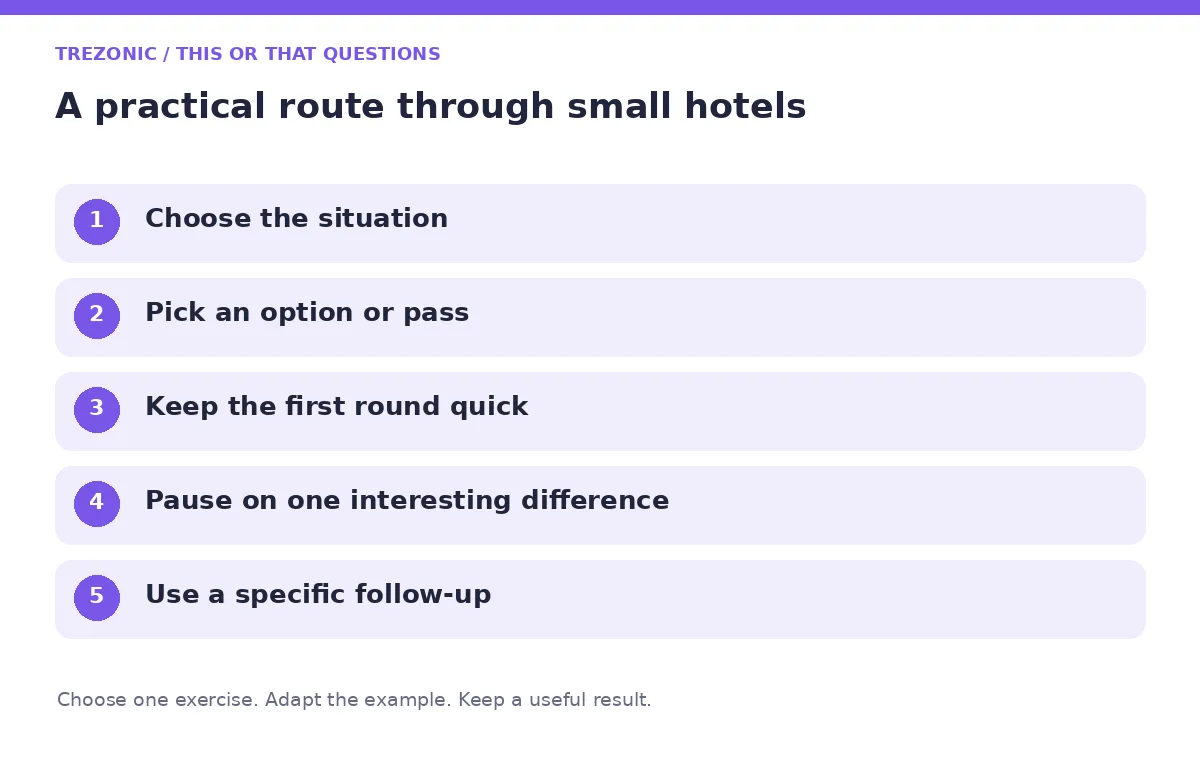 TREZONIC / THIS OR THAT QUESTIONS

A practical route through small hotels

1 Choose the situation

2 Pick an option or pass

3 Keep the first round quick

4 Pause on one interesting difference

5 Use a specific follow-up

Choose one exercise. Adapt the example. Keep a useful result.